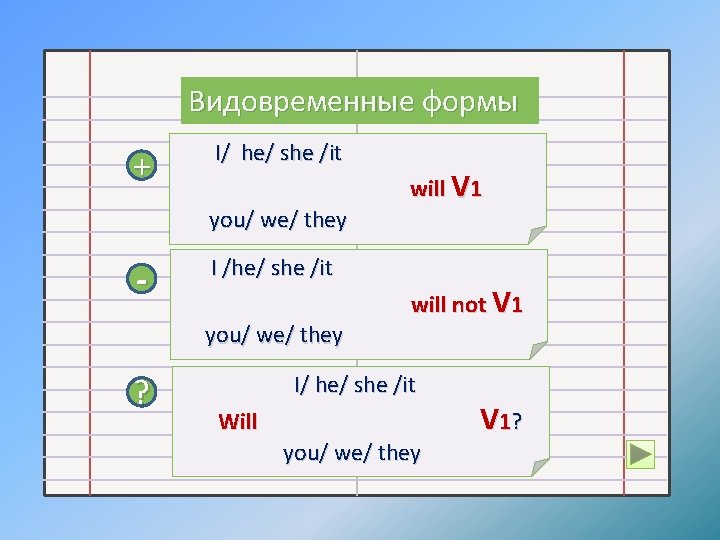 Видовременные формы

+

I/ he/ she /it

will V1

you/ we/ they

-

I /he/ she /it

will not V1

you/ we/ they

?

I/ he/ she /it

Will V1?

you/ we/ they